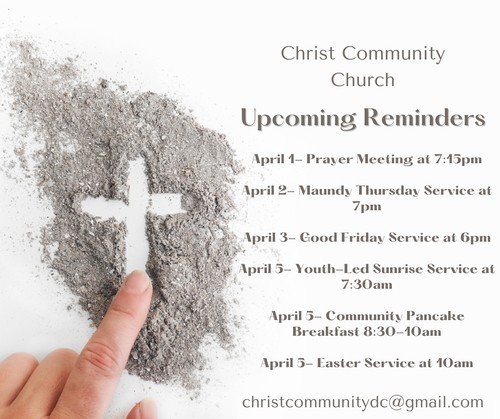 Christ Community Church

Upcoming Reminders

April 1- Prayer Meeting at 7:15pm

April 2- Maundy Thursday Service at 7pm

April 3- Good Friday Service at 6pm

April 5- Youth-Led Sunrise Service at 7:30am

April 5- Community Pancake Breakfast 8:30-10am

April 5- Easter Service at 10am

christcommunitydc@gmail.com